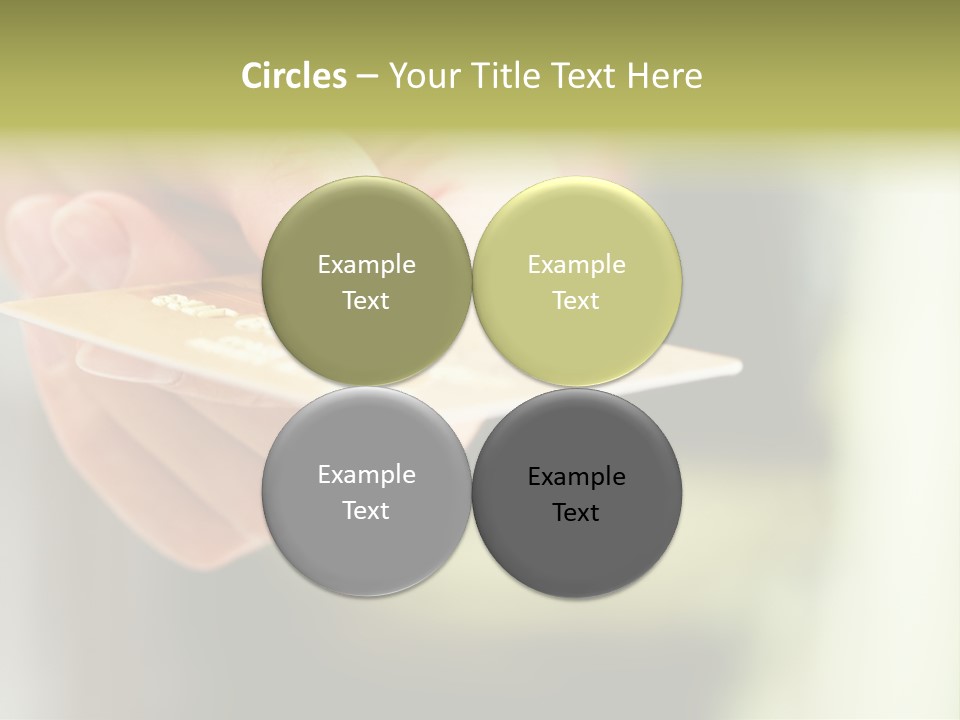 Circles – Your Title Text Here

Example Text

Example Text

Example Text

Example Text